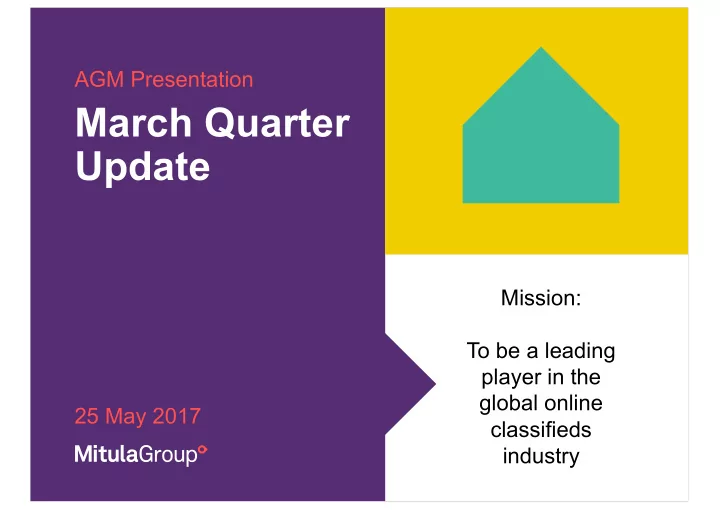 AGM Presentation

March Quarter Update

25 May 2017

MitulaGroup

Mission:

To be a leading player in the global online classifieds industry